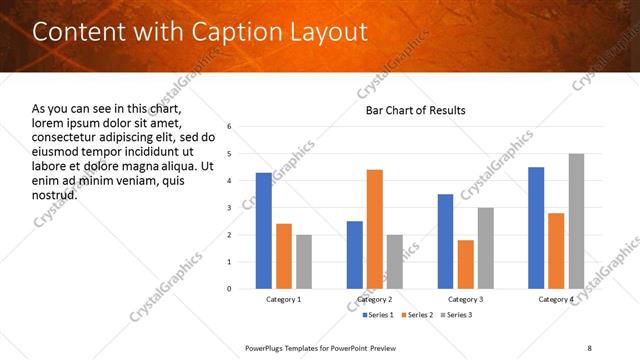 Content with Caption Layout

As you can see in this chart, lorem ipsum dolor sit amet, consectetur adipiscing elit, sed do eiusmod tempor incididunt ut labore et dolore magna aliqua. Ut enim ad minim veniam, quis nostrud.

Bar Chart of Results

6
5
4
3
2
1
0

Category 1
Category 2
Category 3
Category 4

Series 1
Series 2
Series 3

CrystalGraphics

PowerPlugs Templates for PowerPoint Preview

8